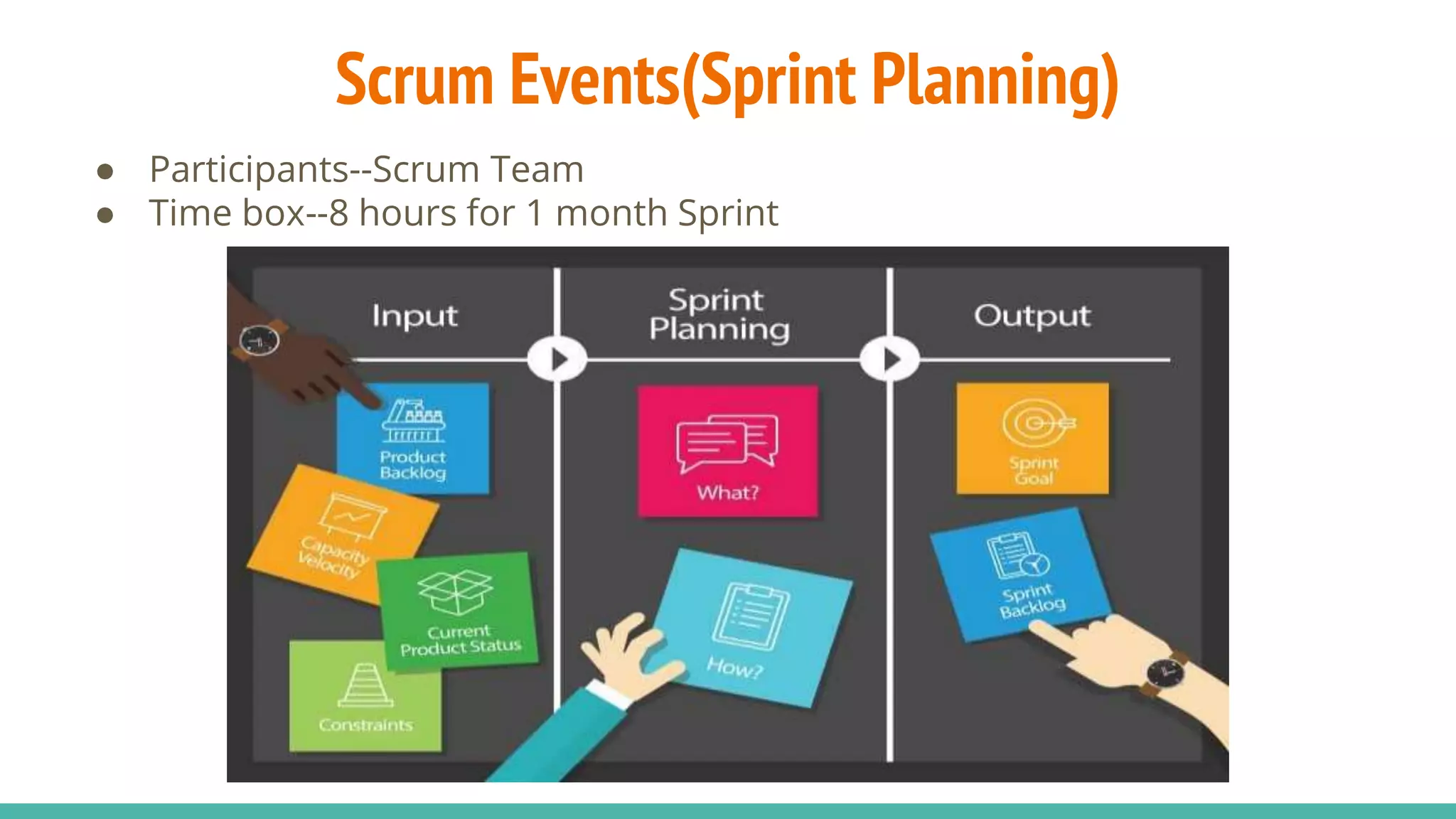 Scrum Events(Sprint Planning)

● Participants--Scrum Team
● Time box--8 hours for 1 month Sprint

Input

Sprint Planning

Output

Product Backlog

Capacity Velocity

Current Product Status

Constraints

What?

How?

Sprint Goal

Sprint Backlog